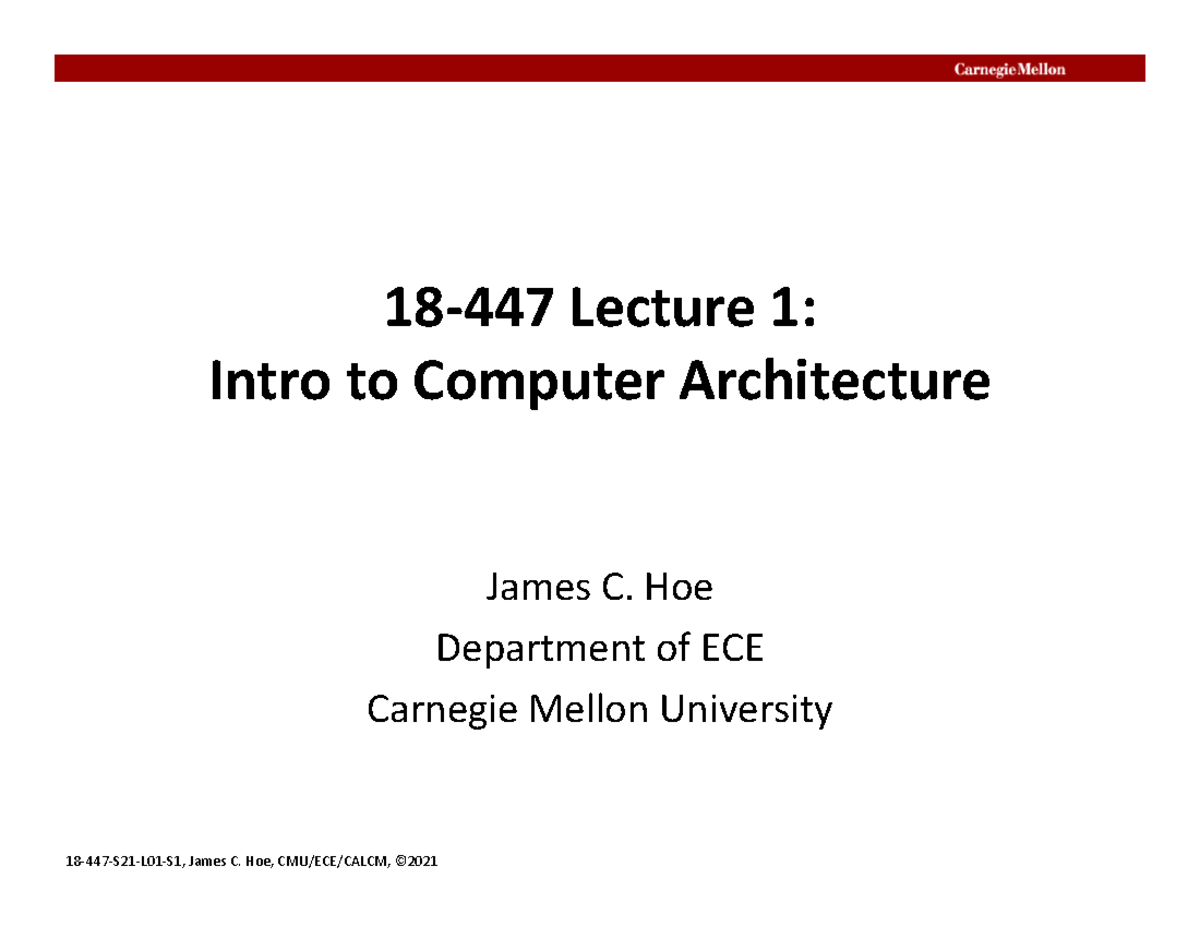 Carnegie Mellon

18-447 Lecture 1:
Intro to Computer Architecture

James C. Hoe
Department of ECE
Carnegie Mellon University

18-447-S21-L01-S1, James C. Hoe, CMU/ECE/CALCM, ©2021